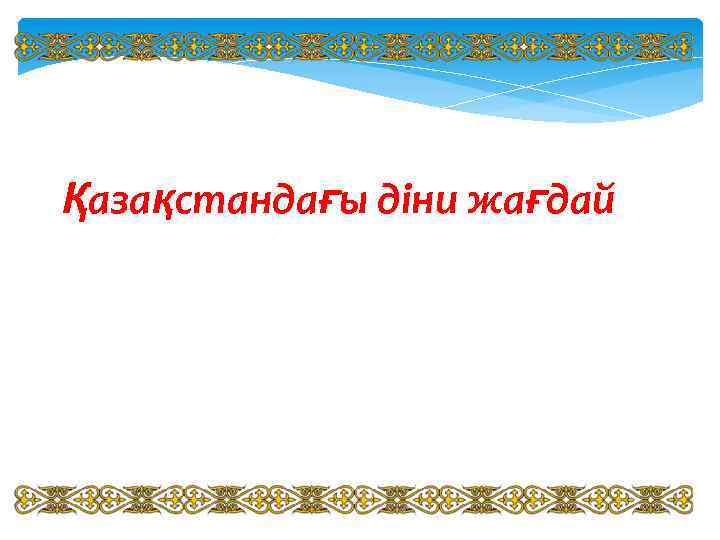 Қазақстандағы діни жағдай